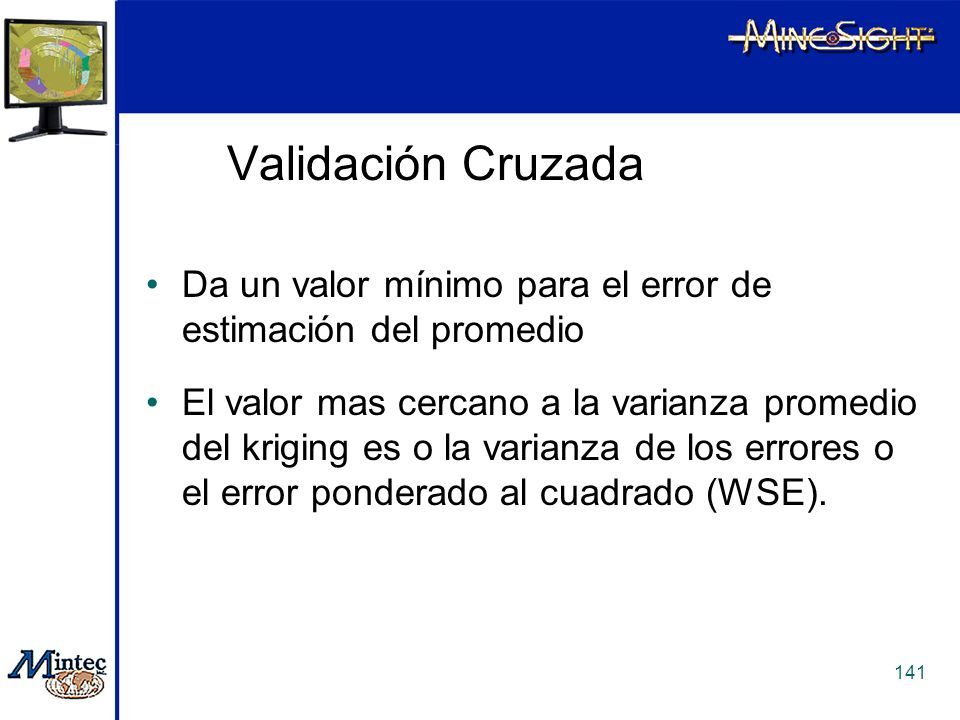 MINESIGHT

Validación Cruzada

• Da un valor mínimo para el error de estimación del promedio

• El valor mas cercano a la varianza promedio del kriging es o la varianza de los errores o el error ponderado al cuadrado (WSE).

Mintec

141